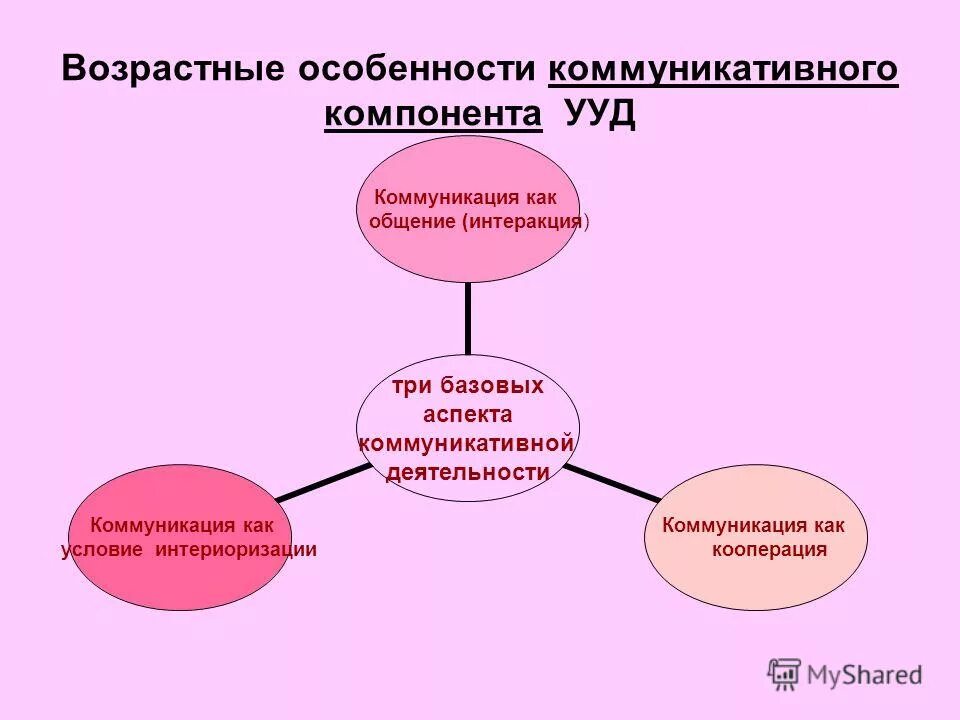 Возрастные особенности коммуникативного компонента УУД

Коммуникация как общение (интеракция)

три базовых аспекта коммуникативной деятельности

Коммуникация как условие интериоризации

Коммуникация как кооперация

MyShared